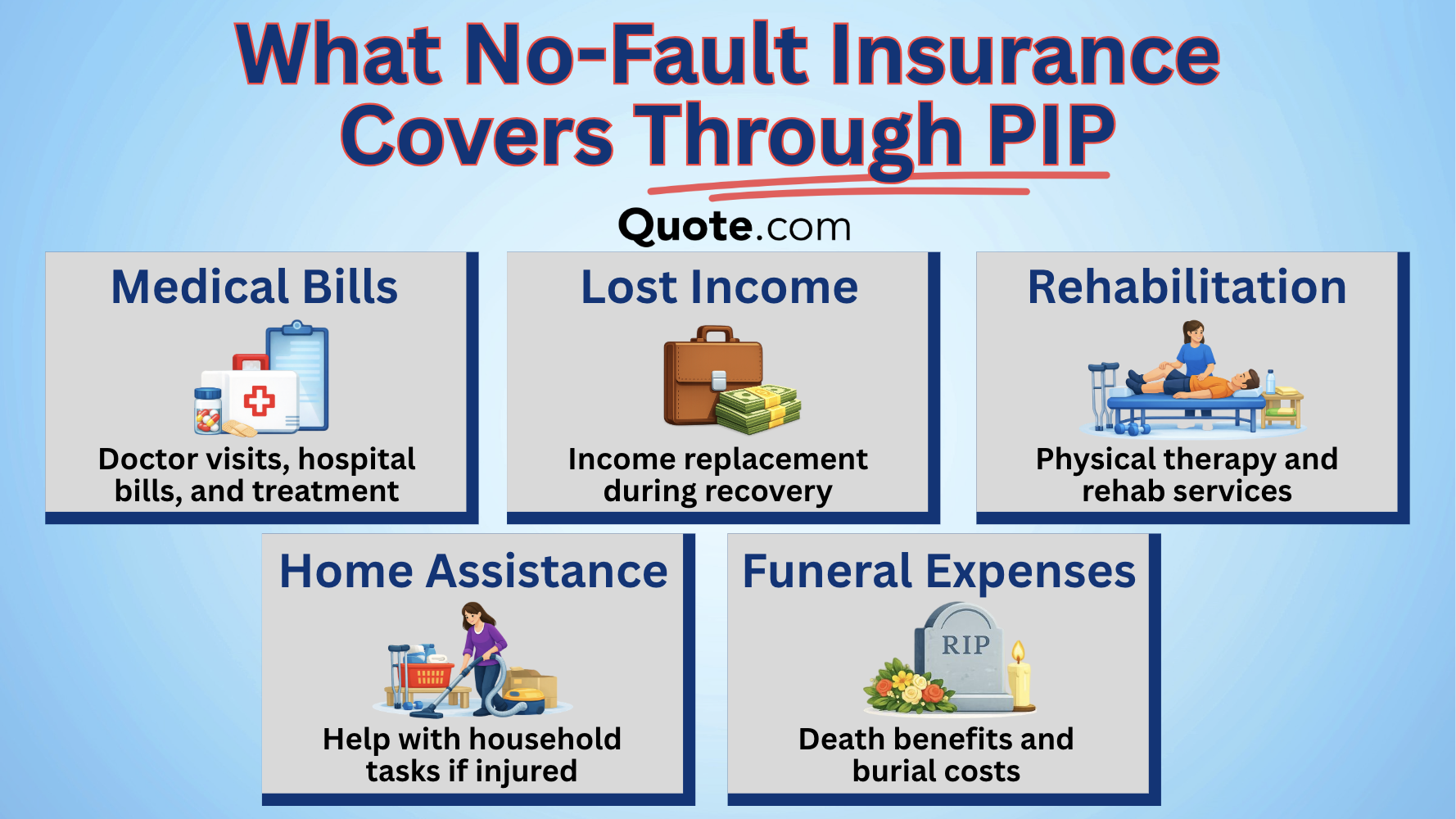 What No-Fault Insurance Covers Through PIP

Quote.com

Medical Bills

Doctor visits, hospital bills, and treatment

Lost Income

Income replacement during recovery

Rehabilitation

Physical therapy and rehab services

Home Assistance

Help with household tasks if injured

Funeral Expenses

RIP

Death benefits and burial costs